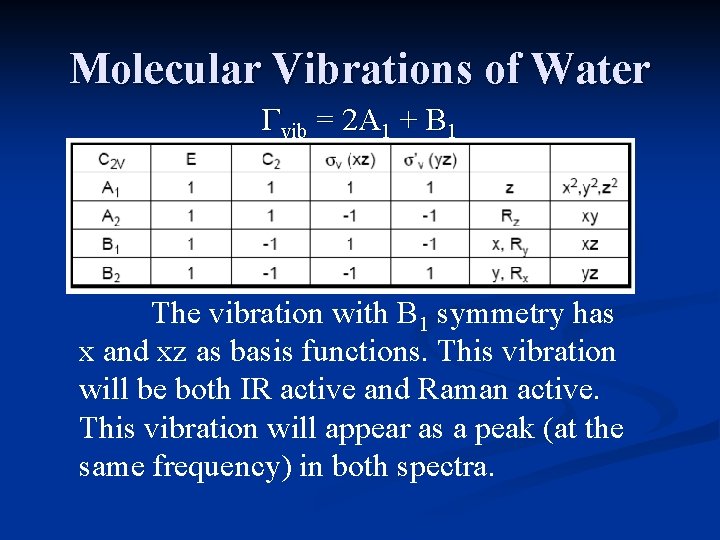 Molecular Vibrations of Water

$\Gamma_{vib} = 2A_1 + B_1$

| $C_{2V}$ | E | $C_2$ | $\sigma_v$ (xz) | $\sigma'_v$ (yz) | | |
|---|---|---|---|---|---|---|
| $A_1$ | 1 | 1 | 1 | 1 | z | $x^2,y^2,z^2$ |
| $A_2$ | 1 | 1 | -1 | -1 | $R_z$ | xy |
| $B_1$ | 1 | -1 | 1 | -1 | x, $R_y$ | xz |
| $B_2$ | 1 | -1 | -1 | 1 | y, $R_x$ | yz |

The vibration with $B_1$ symmetry has x and xz as basis functions. This vibration will be both IR active and Raman active. This vibration will appear as a peak (at the same frequency) in both spectra.